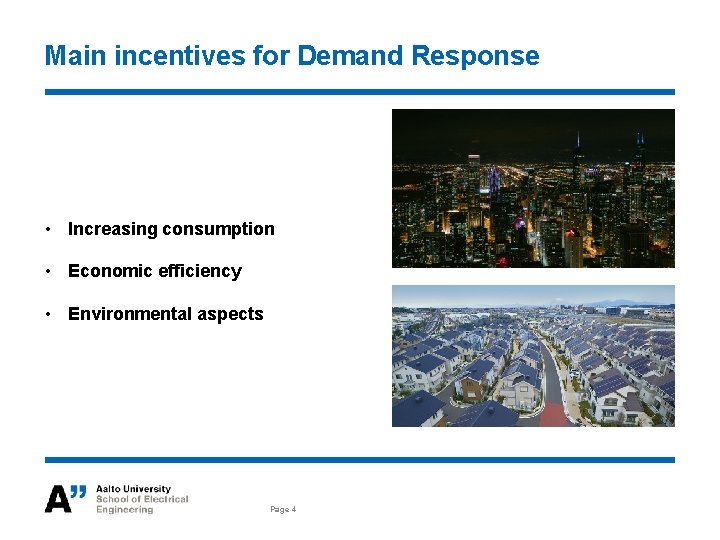 Main incentives for Demand Response

• Increasing consumption
• Economic efficiency
• Environmental aspects

A" Aalto University
School of Electrical
Engineering

Page 4